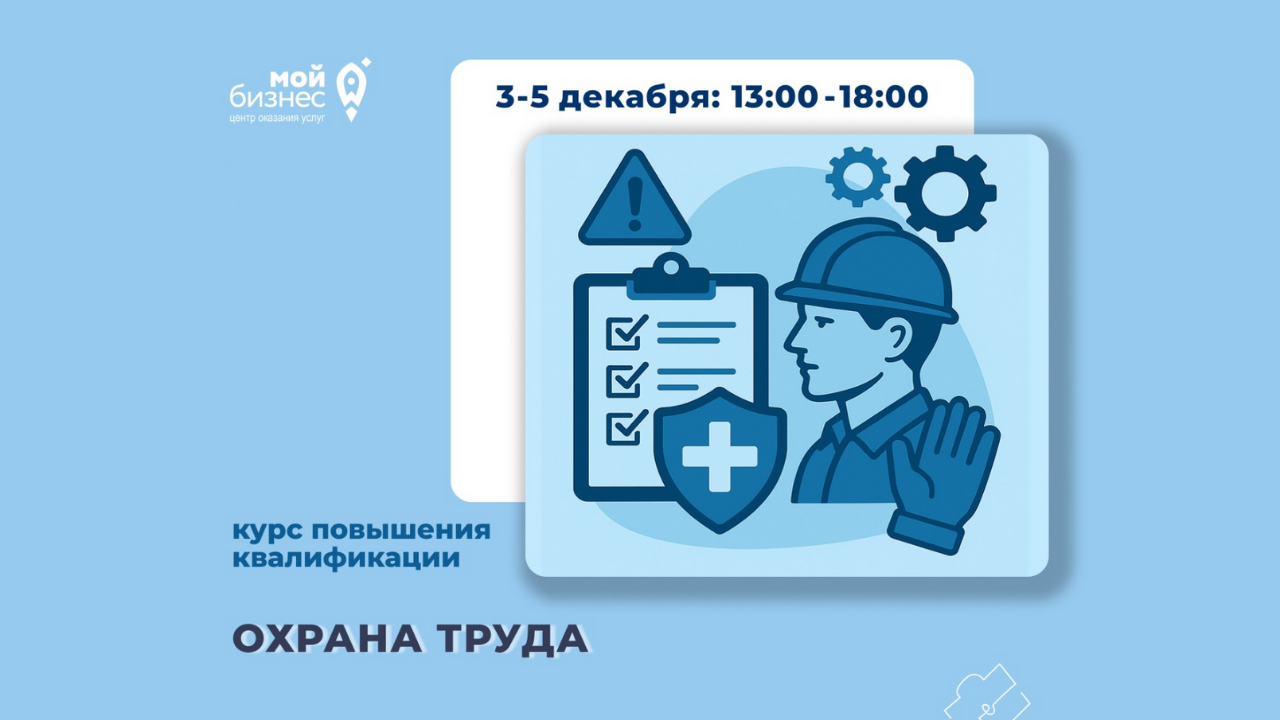 мой бизнес
центр оказания услуг

3-5 декабря: 13:00 - 18:00

курс повышения квалификации

ОХРАНА ТРУДА